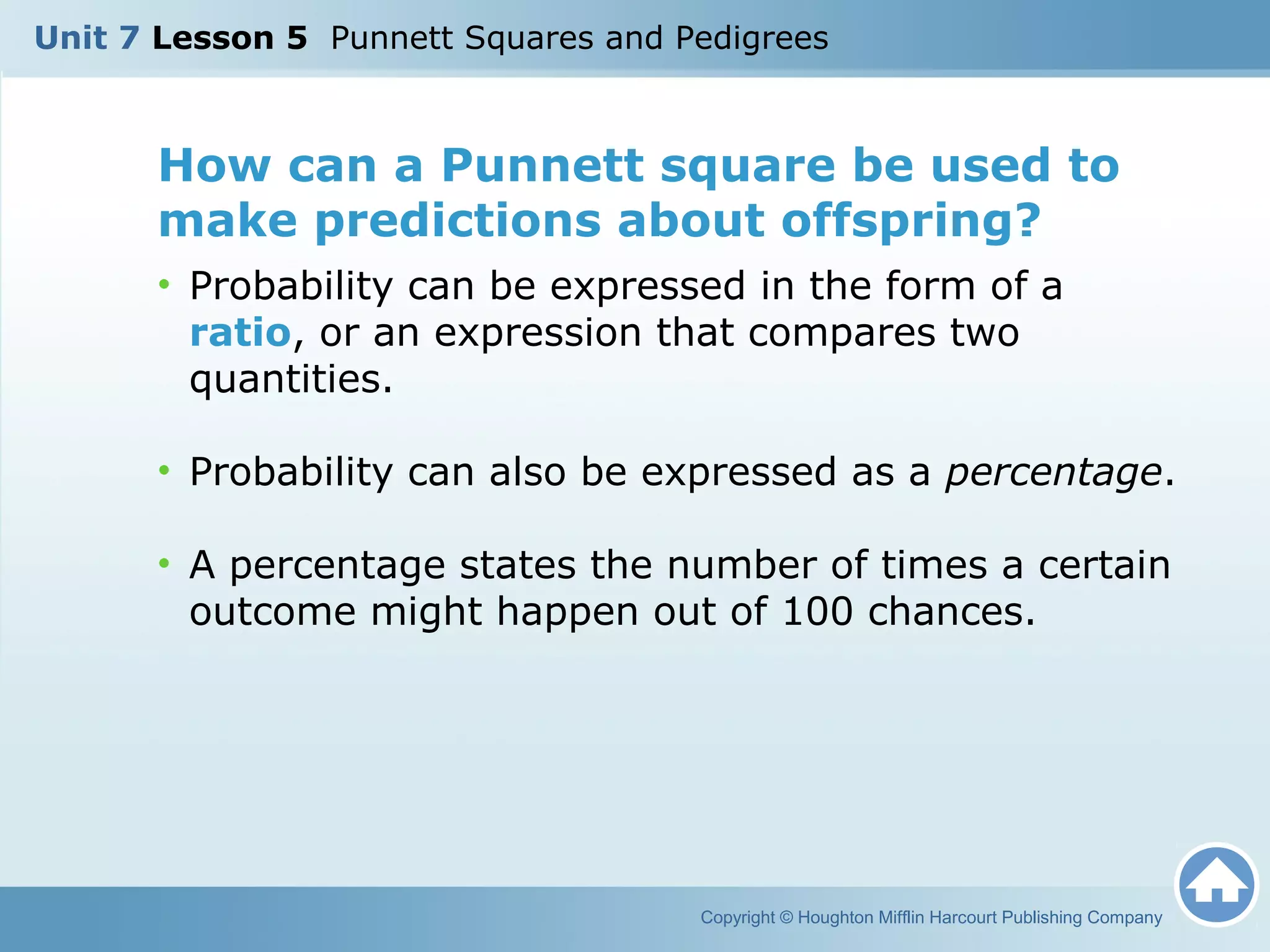 Unit 7 Lesson 5 Punnett Squares and Pedigrees

How can a Punnett square be used to make predictions about offspring?

• Probability can be expressed in the form of a ratio, or an expression that compares two quantities.

• Probability can also be expressed as a percentage.

• A percentage states the number of times a certain outcome might happen out of 100 chances.

Copyright © Houghton Mifflin Harcourt Publishing Company